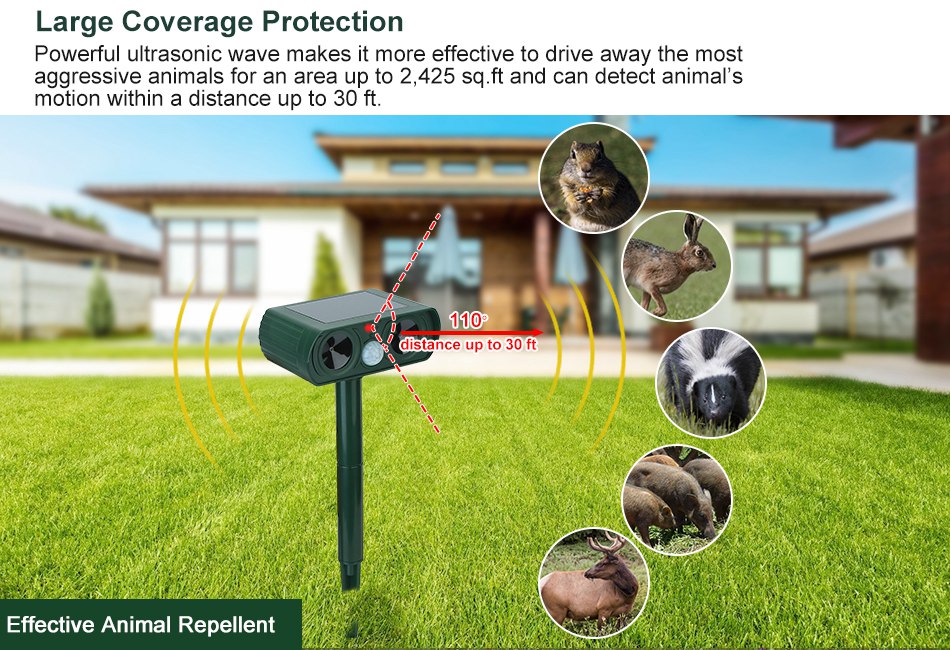 Large Coverage Protection

Powerful ultrasonic wave makes it more effective to drive away the most aggressive animals for an area up to 2,425 sq.ft and can detect animal's motion within a distance up to 30 ft.

110°

distance up to 30 ft

Effective Animal Repellent